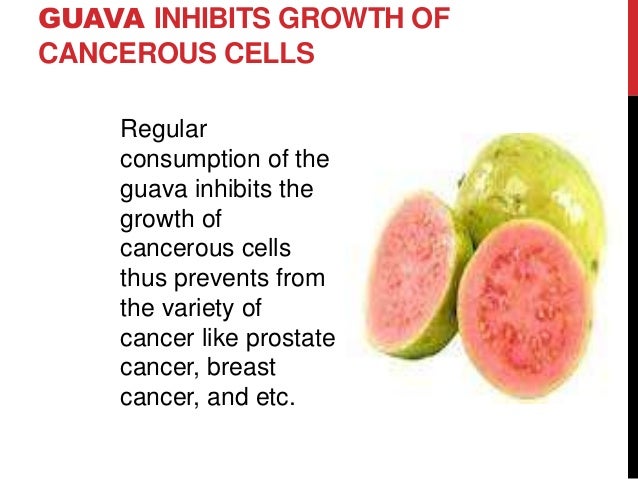 GUAVA INHIBITS GROWTH OF CANCEROUS CELLS

Regular consumption of the guava inhibits the growth of cancerous cells thus prevents from the variety of cancer like prostate cancer, breast cancer, and etc.